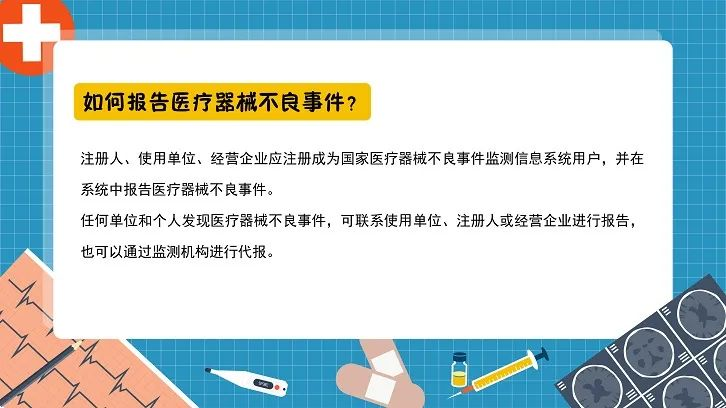 如何报告医疗器械不良事件？

注册人、使用单位、经营企业应注册成为国家医疗器械不良事件监测信息系统用户，并在系统中报告医疗器械不良事件。

任何单位和个人发现医疗器械不良事件，可联系使用单位、注册人或经营企业进行报告，也可以通过监测机构进行代报。